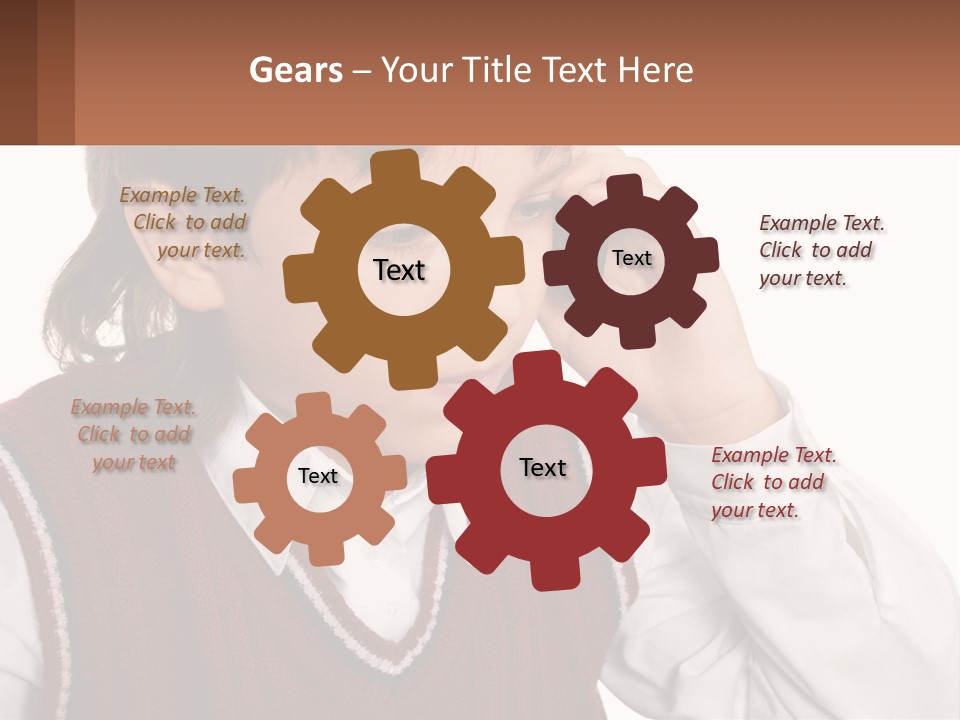 Gears – Your Title Text Here

Example Text. Click to add your text.

Text

Text

Example Text. Click to add your text.

Example Text. Click to add your text

Text

Text

Example Text. Click to add your text.